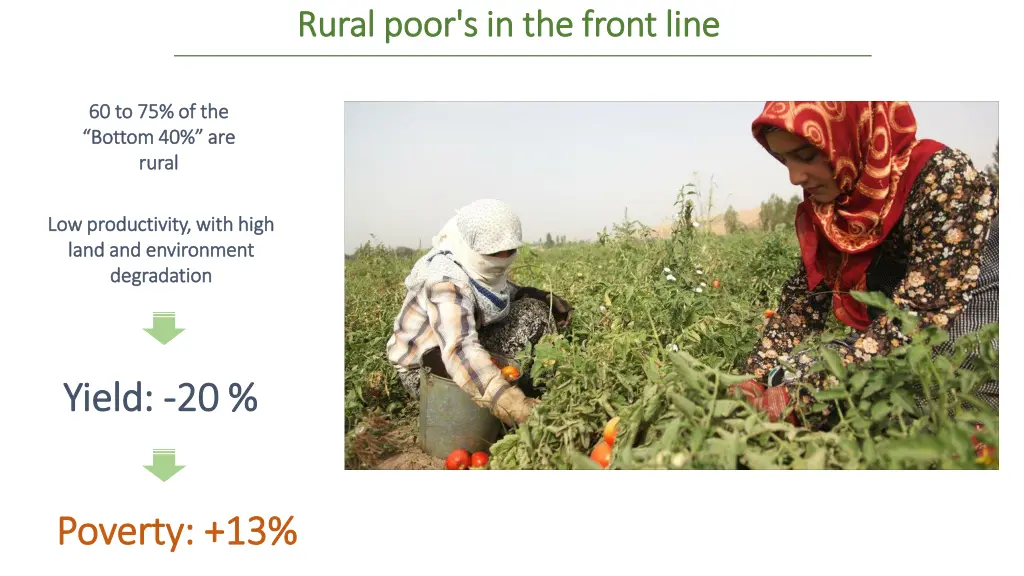 Rural poor's in the front line

60 to 75% of the "Bottom 40%" are rural

Low productivity, with high land and environment degradation

Yield: -20 %

Poverty: +13%